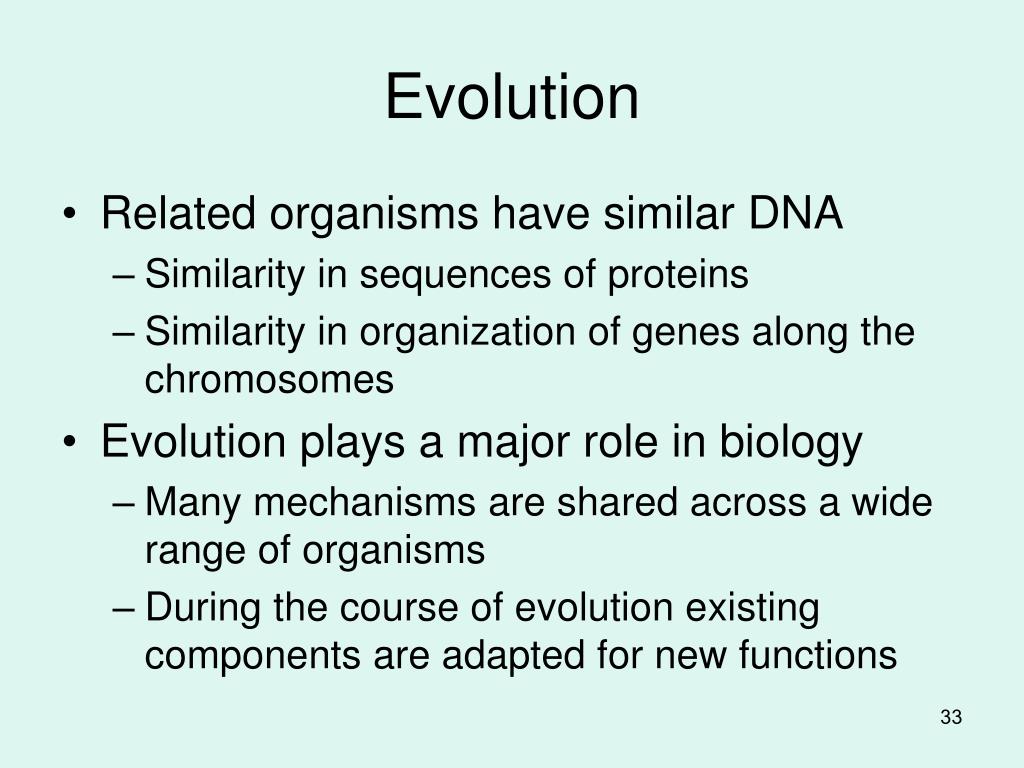 Evolution

• Related organisms have similar DNA
– Similarity in sequences of proteins
– Similarity in organization of genes along the chromosomes

• Evolution plays a major role in biology
– Many mechanisms are shared across a wide range of organisms
– During the course of evolution existing components are adapted for new functions

33